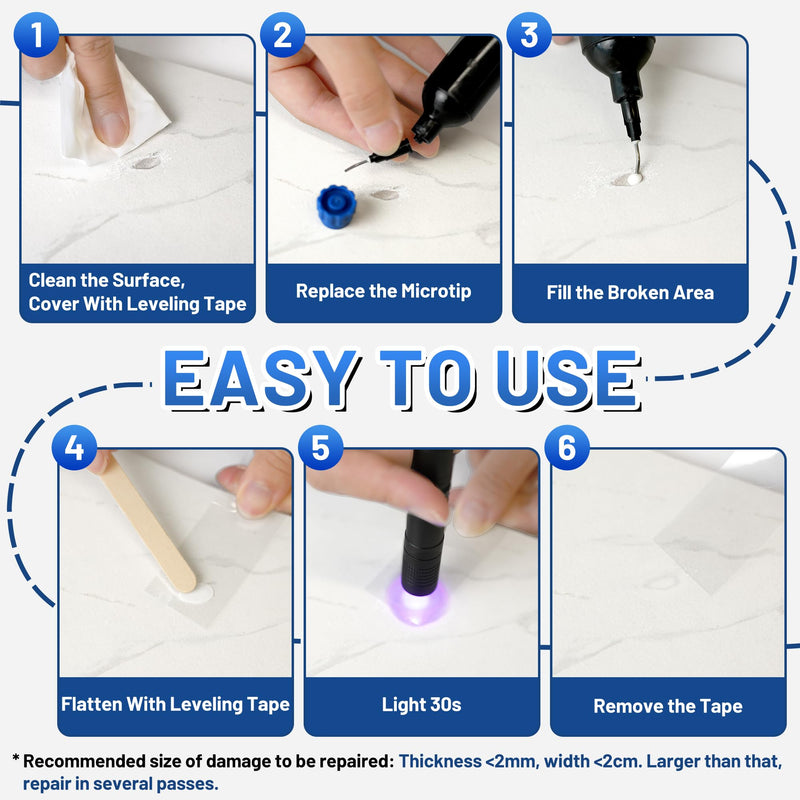 1

Clean the Surface, Cover With Leveling Tape

2

Replace the Microtip

3

Fill the Broken Area

EASY TO USE

4

Flatten With Leveling Tape

5

Light 30s

6

Remove the Tape

* Recommended size of damage to be repaired: Thickness <2mm, width <2cm. Larger than that, repair in several passes.